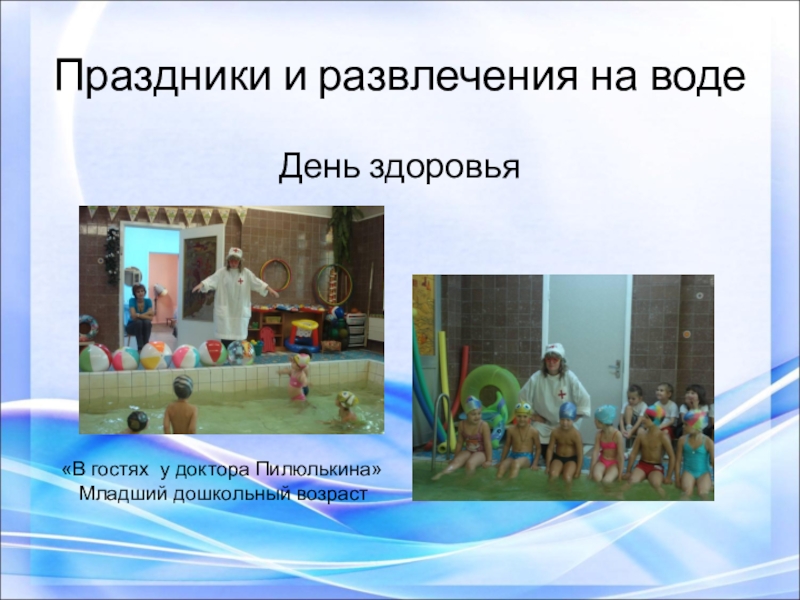 Праздники и развлечения на воде

День здоровья

«В гостях у доктора Пилюлькина»
Младший дошкольный возраст